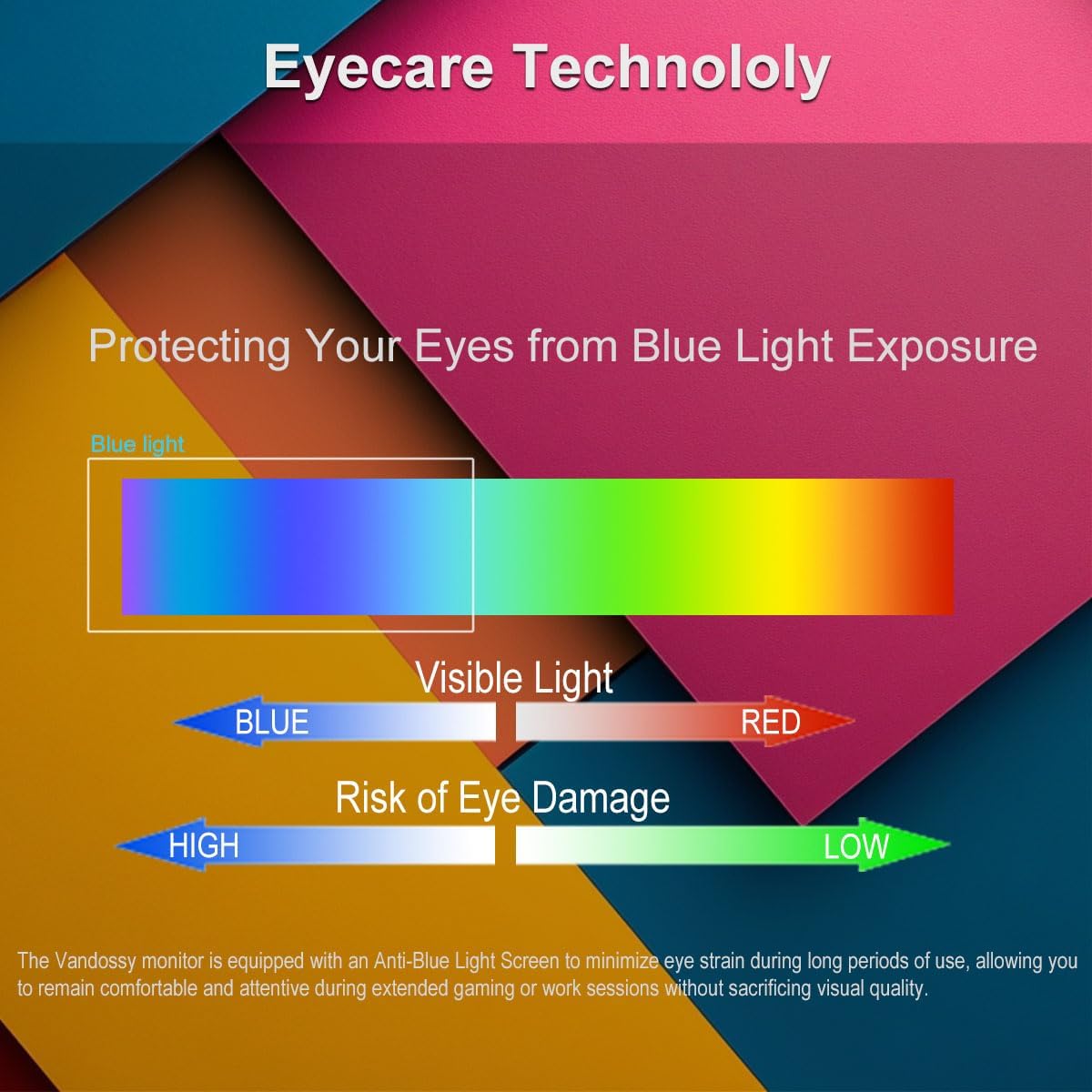 Eyecare Technololy

Protecting Your Eyes from Blue Light Exposure

Blue light

Visible Light

BLUE

RED

Risk of Eye Damage

HIGH

LOW

The Vandossy monitor is equipped with an Anti-Blue Light Screen to minimize eye strain during long periods of use, allowing you to remain comfortable and attentive during extended gaming or work sessions without sacrificing visual quality.